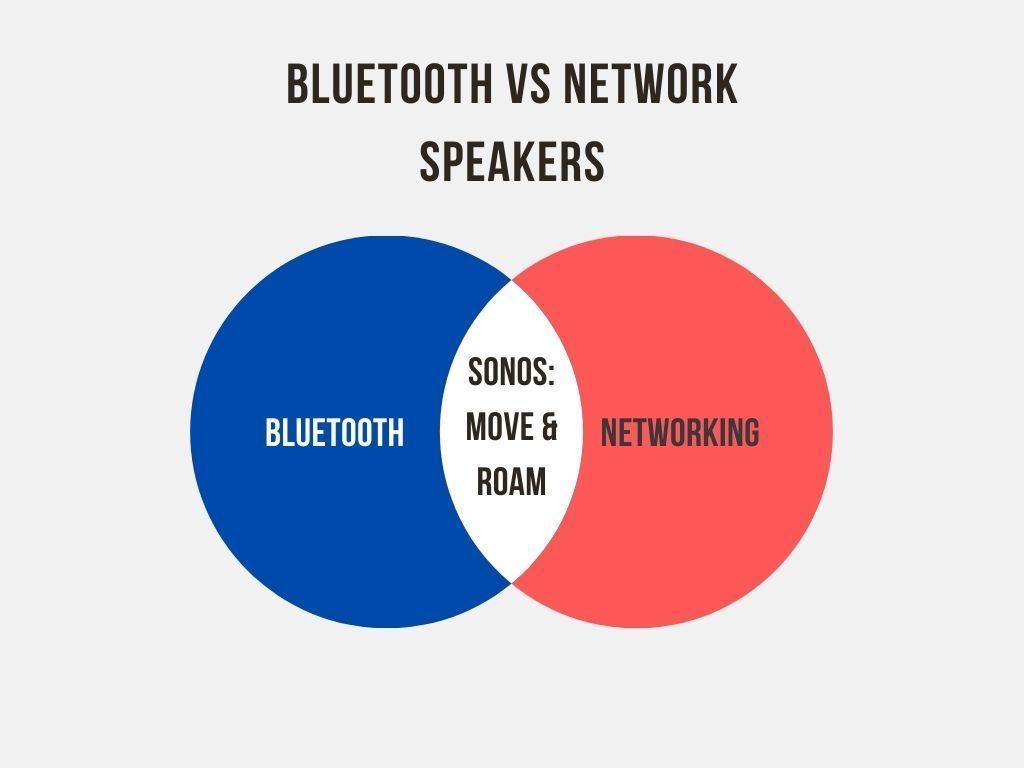 BLUETOOTH VS NETWORK SPEAKERS

BLUETOOTH

SONOS: MOVE & ROAM

NETWORKING